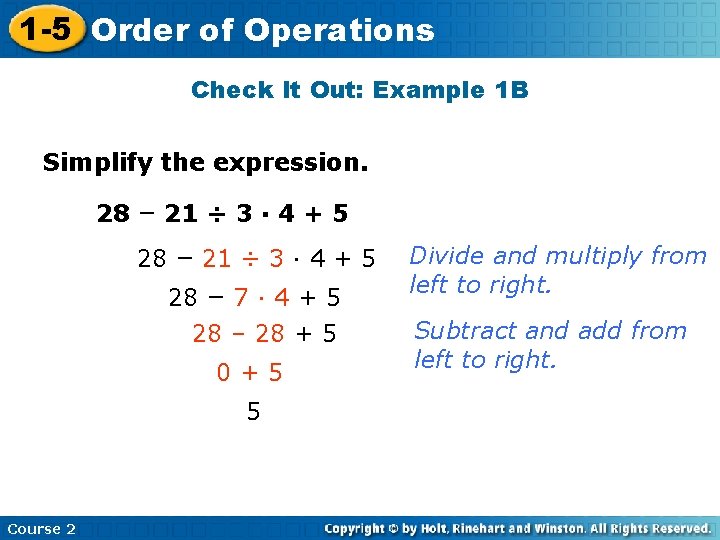 1-5 Order of Operations

Check It Out: Example 1B

Simplify the expression.

$28 - 21 \div 3 \cdot 4 + 5$

$28 - 21 \div 3 \cdot 4 + 5$

Divide and multiply from left to right.

$28 - 7 \cdot 4 + 5$

$28 - 28 + 5$

Subtract and add from left to right.

$0 + 5$

$5$

Course 2

Copyright © by Holt, Rinehart and Winston. All Rights Reserved.